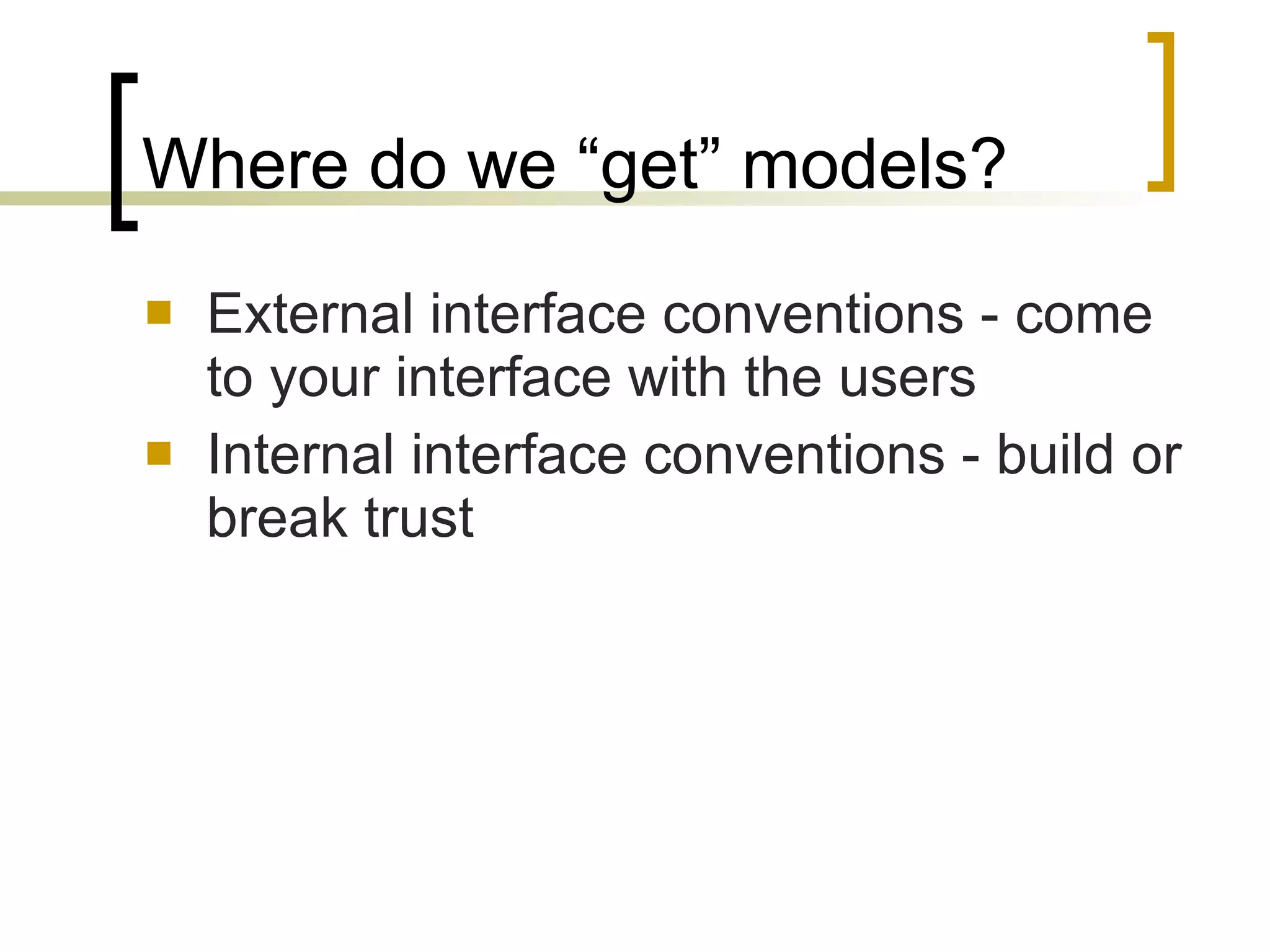 Where do we “get” models?

External interface conventions - come to your interface with the users

Internal interface conventions - build or break trust